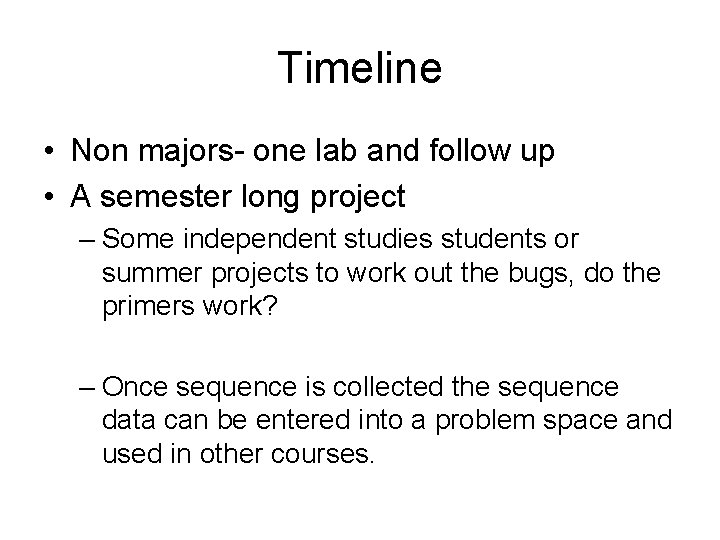 Timeline

• Non majors- one lab and follow up
• A semester long project
– Some independent studies students or summer projects to work out the bugs, do the primers work?

– Once sequence is collected the sequence data can be entered into a problem space and used in other courses.